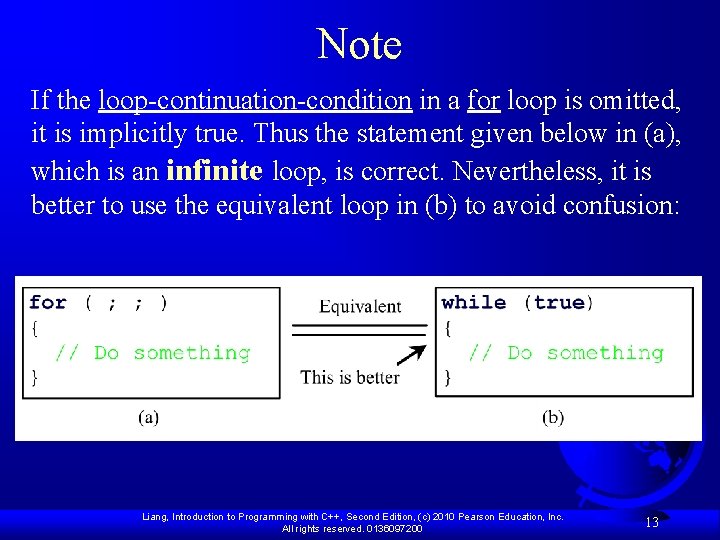 Note

If the loop-continuation-condition in a for loop is omitted, it is implicitly true. Thus the statement given below in (a), which is an infinite loop, is correct. Nevertheless, it is better to use the equivalent loop in (b) to avoid confusion:

for ( ; ; )
{
  // Do something
}

(a)

Equivalent

This is better

while (true)
{
  // Do something
}

(b)

Liang, Introduction to Programming with C++, Second Edition, (c) 2010 Pearson Education, Inc. All rights reserved. 0136097200

13